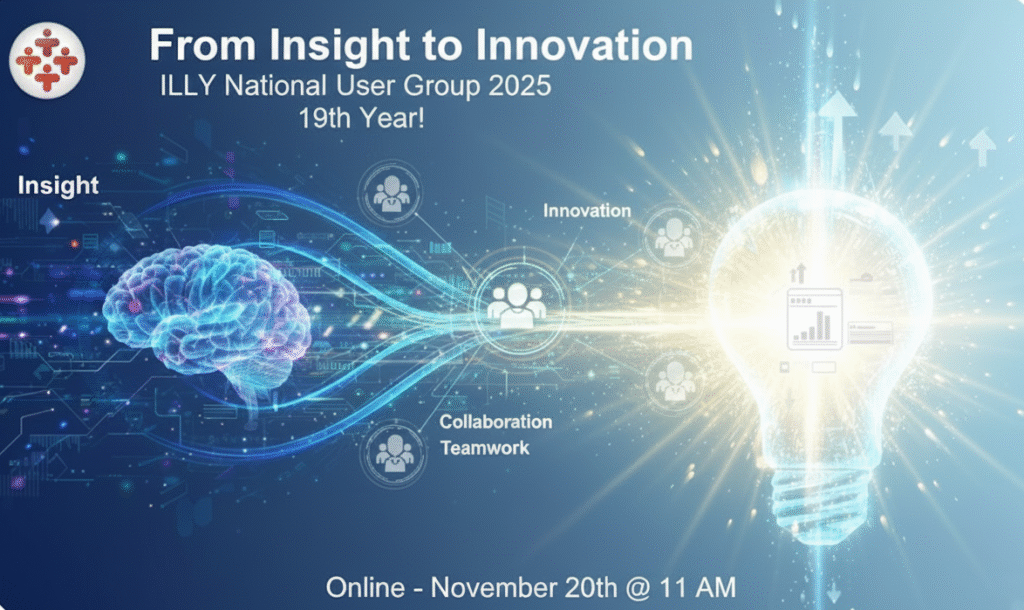 From Insight to Innovation
ILLY National User Group 2025
19th Year!

Insight

Innovation

Collaboration
Teamwork

Online - November 20th @ 11 AM